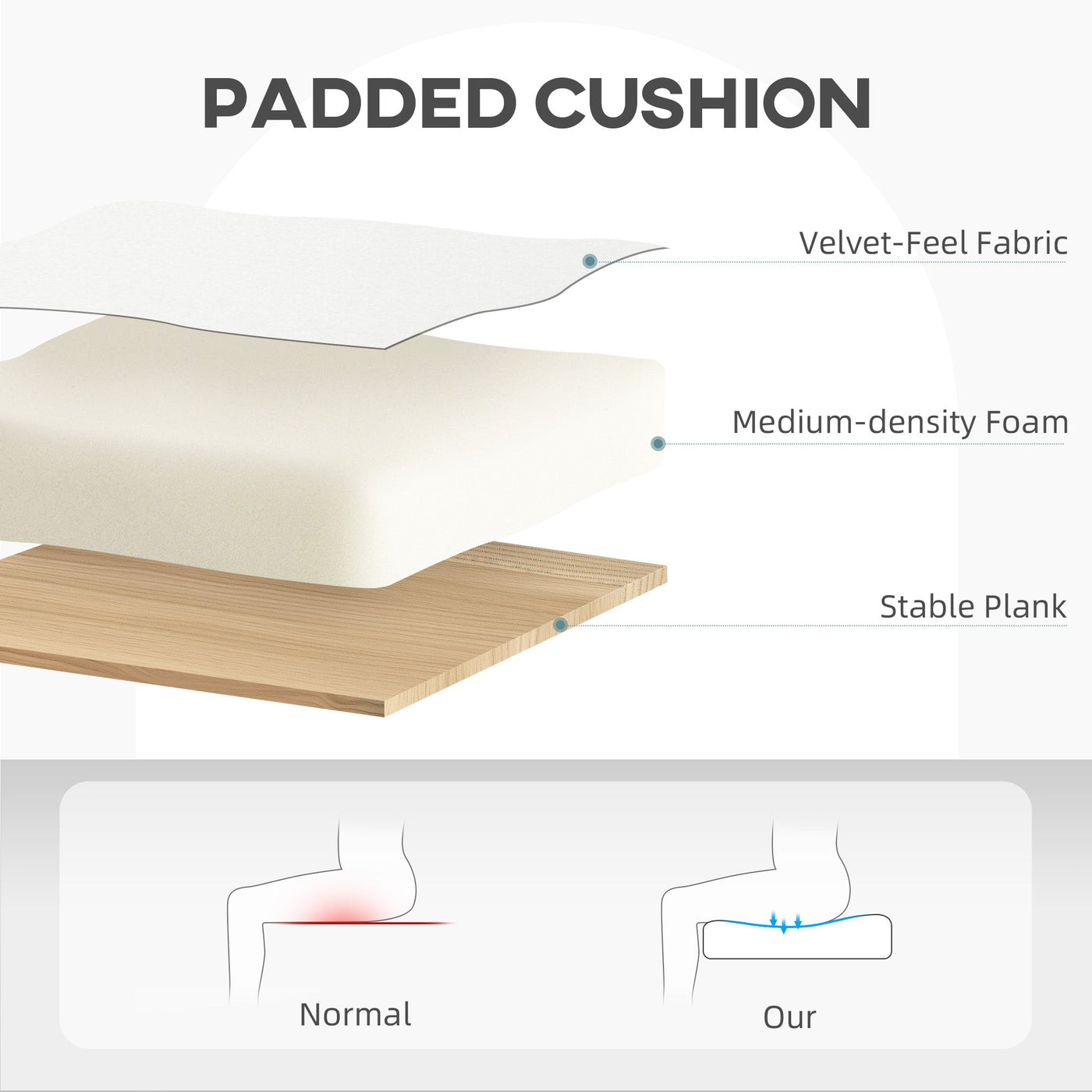 PADDED CUSHION

Velvet-Feel Fabric

Medium-density Foam

Stable Plank

Normal

Our